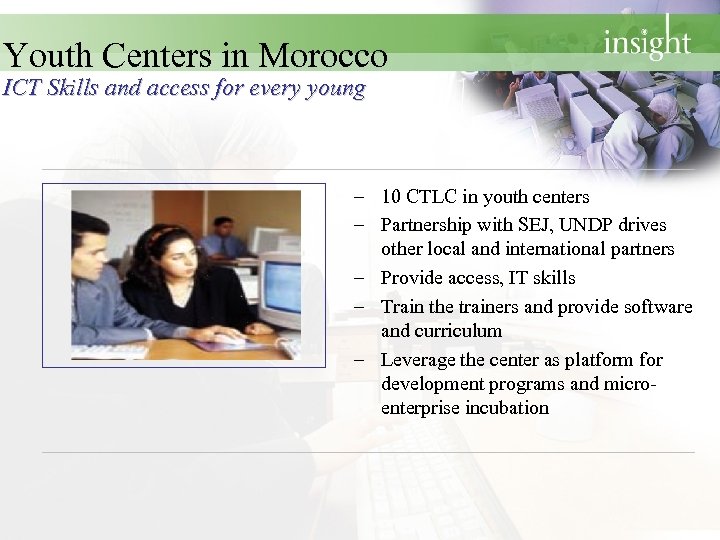 insight

Youth Centers in Morocco
ICT Skills and access for every young

– 10 CTLC in youth centers
– Partnership with SEJ, UNDP drives other local and international partners
– Provide access, IT skills
– Train the trainers and provide software and curriculum
– Leverage the center as platform for development programs and micro-enterprise incubation